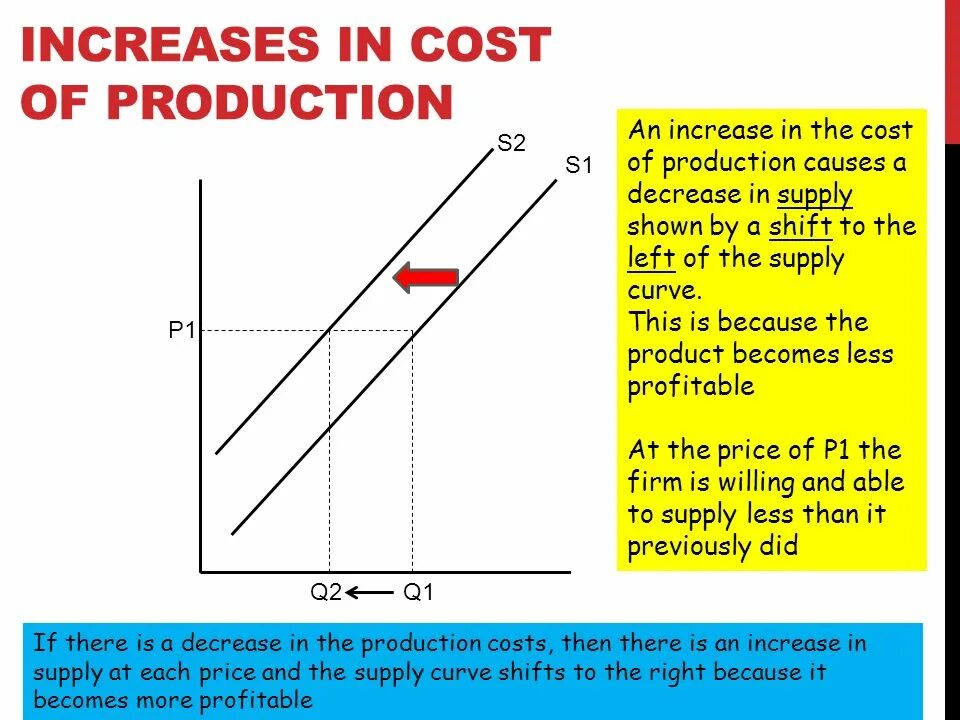 INCREASES IN COST OF PRODUCTION

S2

S1

P1

Q2 Q1

An increase in the cost of production causes a decrease in supply shown by a shift to the left of the supply curve.
This is because the product becomes less profitable

At the price of P1 the firm is willing and able to supply less than it previously did

If there is a decrease in the production costs, then there is an increase in supply at each price and the supply curve shifts to the right because it becomes more profitable